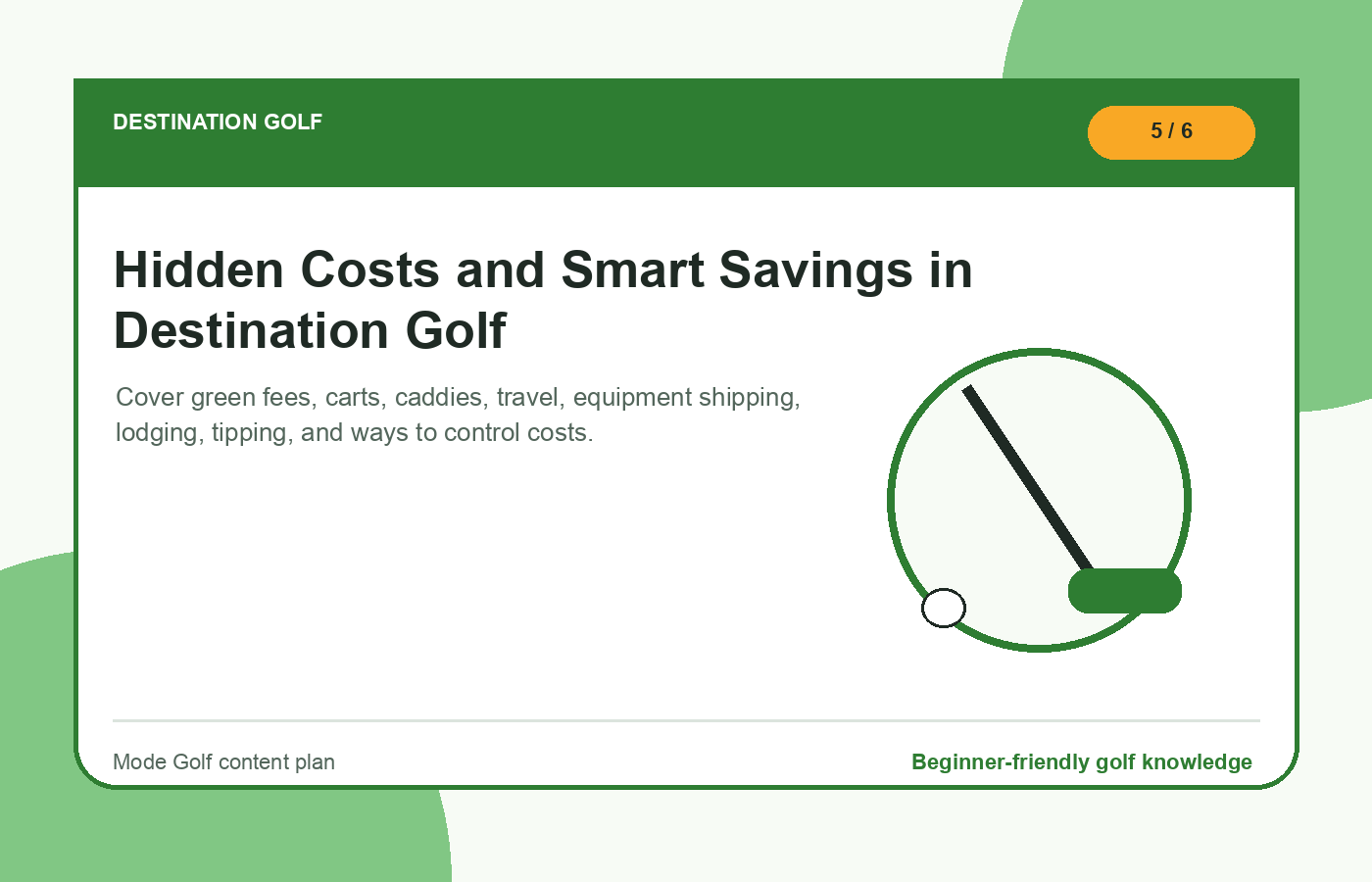 DESTINATION GOLF

5 / 6

Hidden Costs and Smart Savings in Destination Golf

Cover green fees, carts, caddies, travel, equipment shipping, lodging, tipping, and ways to control costs.

Mode Golf content plan

Beginner-friendly golf knowledge